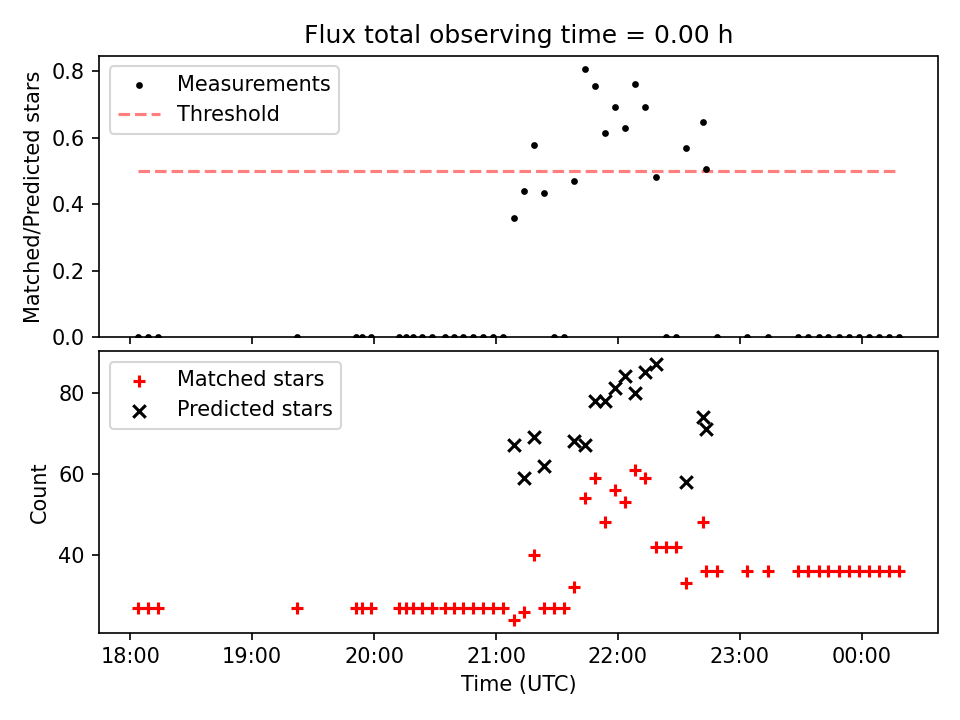 Flux total observing time = 0.00 h

Measurements
Threshold

Matched/Predicted stars

0.8
0.6
0.4
0.2
0.0

Matched stars
Predicted stars

Count

80
60
40

18:00
19:00
20:00
21:00
22:00
23:00
00:00

Time (UTC)